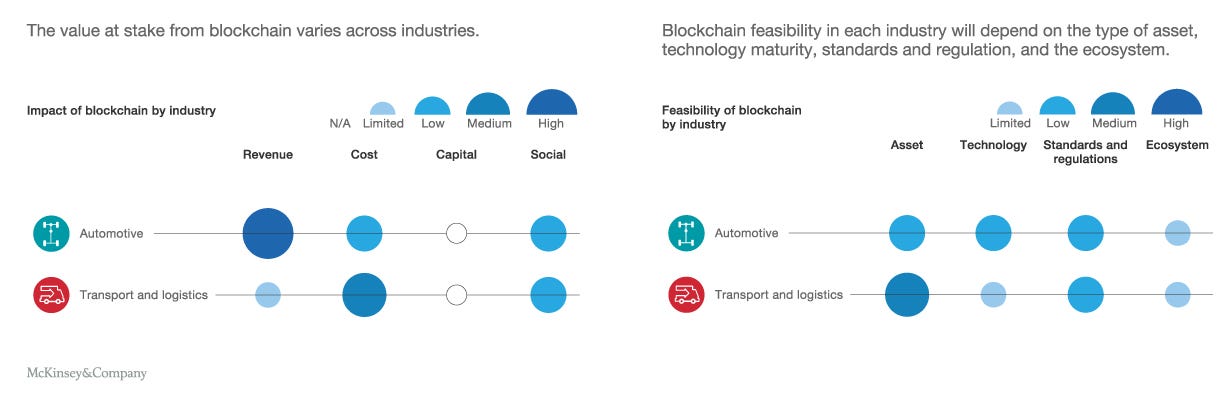 The value at stake from blockchain varies across industries.

Impact of blockchain by industry

N/A Limited Low Medium High

Revenue Cost Capital Social

Automotive

Transport and logistics

McKinsey&Company

Blockchain feasibility in each industry will depend on the type of asset, technology maturity, standards and regulation, and the ecosystem.

Feasibility of blockchain by industry

Limited Low Medium High

Asset Technology Standards and regulations Ecosystem

Automotive

Transport and logistics